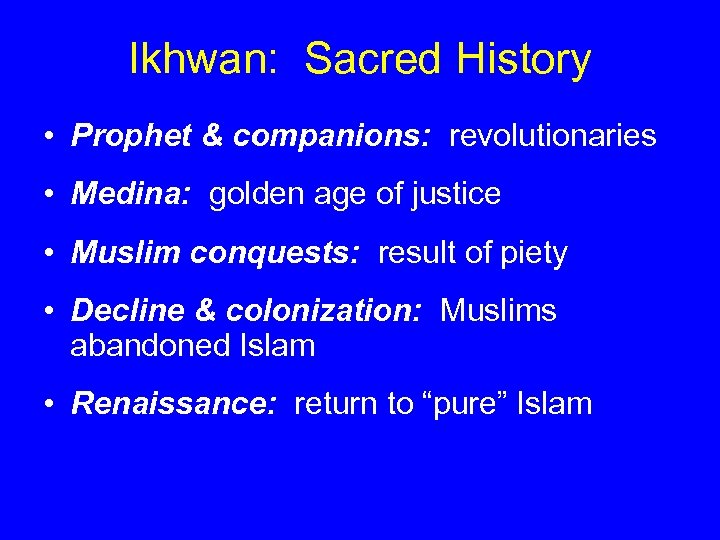 Ikhwan: Sacred History

• Prophet & companions: revolutionaries

• Medina: golden age of justice

• Muslim conquests: result of piety

• Decline & colonization: Muslims abandoned Islam

• Renaissance: return to “pure” Islam